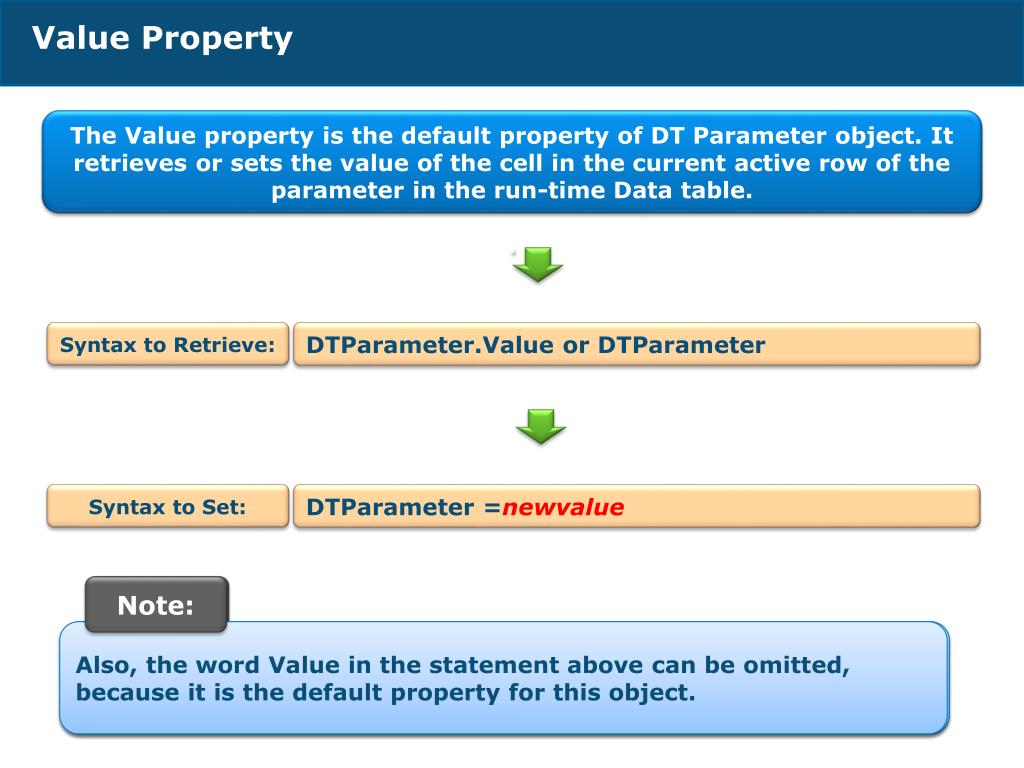 Value Property

The Value property is the default property of DT Parameter object. It retrieves or sets the value of the cell in the current active row of the parameter in the run-time Data table.

Syntax to Retrieve:

DTParameter.Value or DTParameter

Syntax to Set:

DTParameter =newvalue

Note:

Also, the word Value in the statement above can be omitted, because it is the default property for this object.